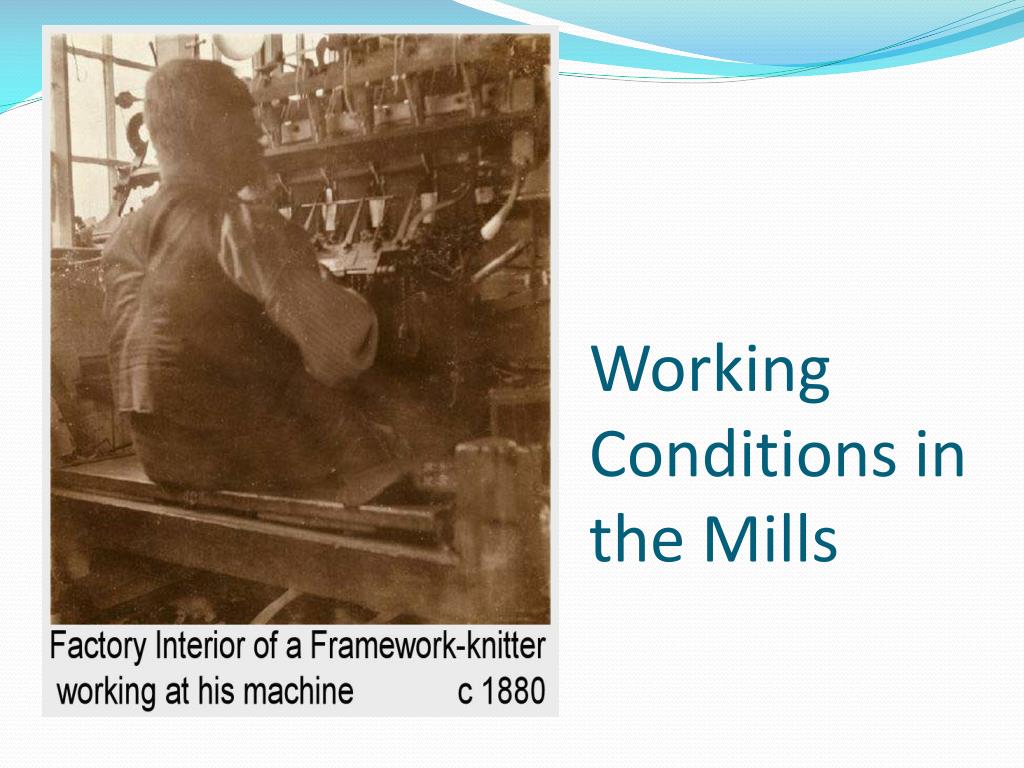 Factory Interior of a Framework-knitter working at his machine c 1880

Working Conditions in the Mills